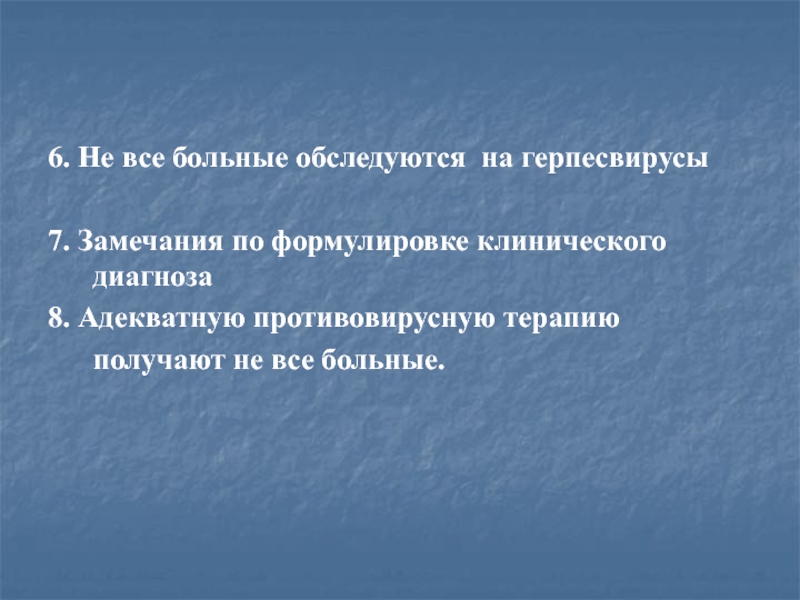 6. Не все больные обследуются на герпесвирусы

7. Замечания по формулировке клинического диагноза

8. Адекватную противовирусную терапию получают не все больные.